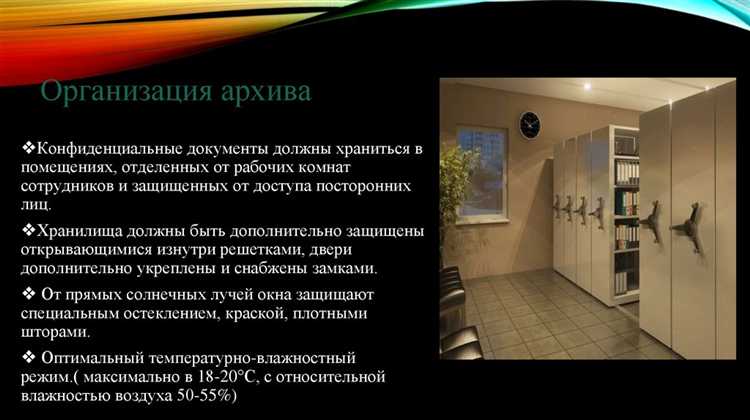 Организация архива

❖Конфиденциальные документы должны храниться в помещениях, отделенных от рабочих комнат сотрудников и защищенных от доступа посторонних лиц.

❖Хранилища должны быть дополнительно защищены открывающимися изнутри решетками, двери дополнительно укреплены и снабжены замками.

❖ От прямых солнечных лучей окна защищают специальным остеклением, краской, плотными шторами.

❖ Оптимальный температурно-влажностный режим.( максимально в 18-20°С, с относительной влажностью воздуха 50-55%)